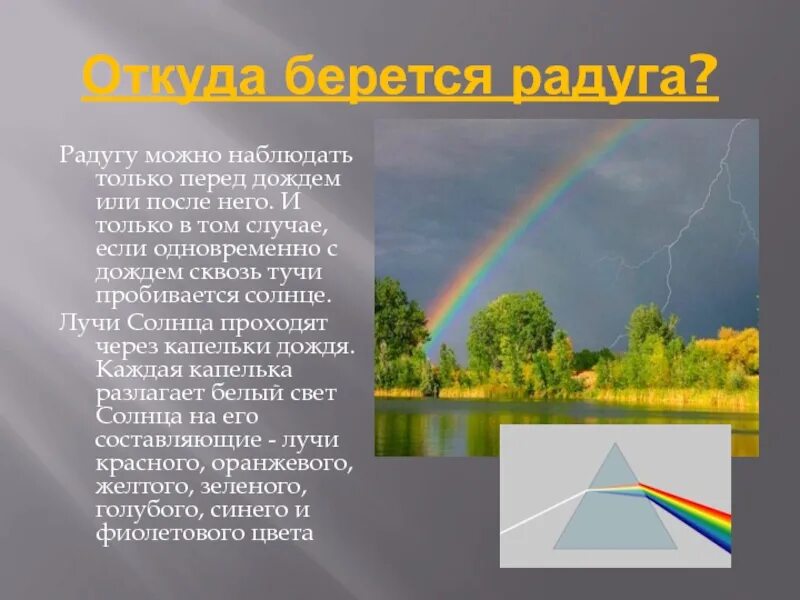 Откуда берется радуга?

Радугу можно наблюдать только перед дождем или после него. И только в том случае, если одновременно с дождем сквозь тучи пробивается солнце.

Лучи Солнца проходят через капельки дождя. Каждая капелька разлагает белый свет Солнца на его составляющие - лучи красного, оранжевого, желтого, зеленого, голубого, синего и фиолетового цвета